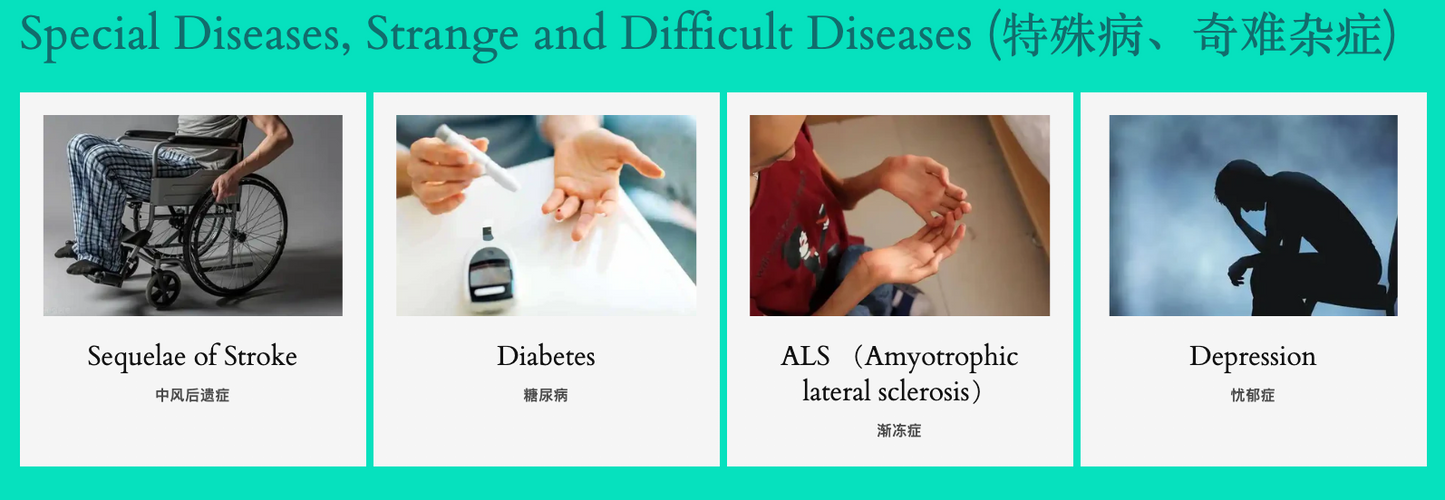 Special Diseases, Strange and Difficult Diseases (特殊病、奇难杂症)

Sequelae of Stroke
中风后遗症

Diabetes
糖尿病

ALS （Amyotrophic lateral sclerosis）
渐冻症

Depression
忧郁症